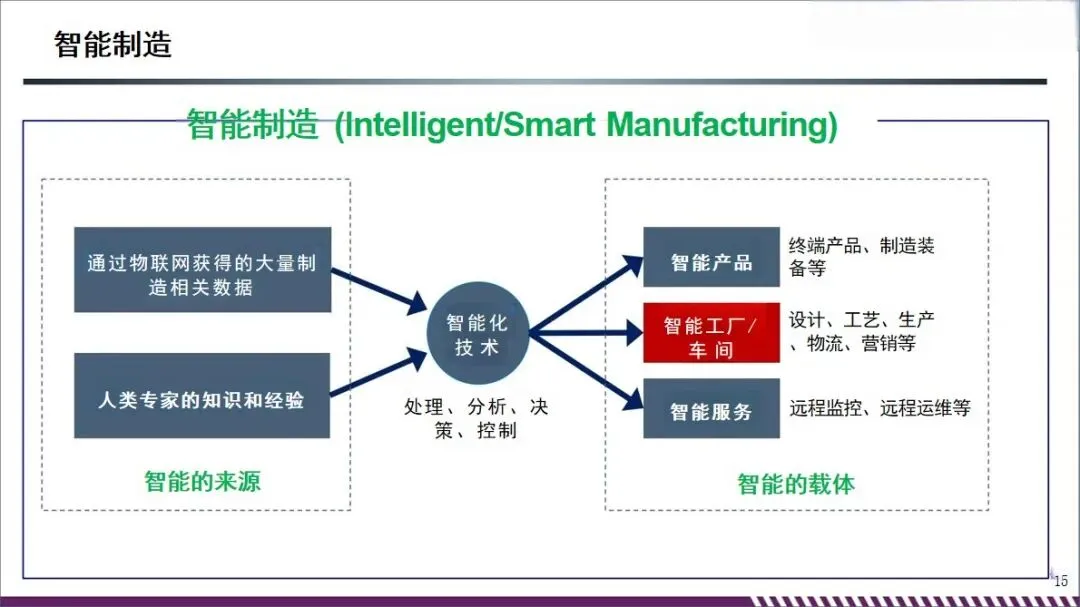 智能制造

智能制造 (Intelligent/Smart Manufacturing)

通过物联网获得的大量制造相关数据

人类专家的知识和经验

智能的来源

智能化技术

处理、分析、决策、控制

智能产品

终端产品、制造装备等

智能工厂/车间

设计、工艺、生产、物流、营销等

智能服务

远程监控、远程运维等

智能的载体

15